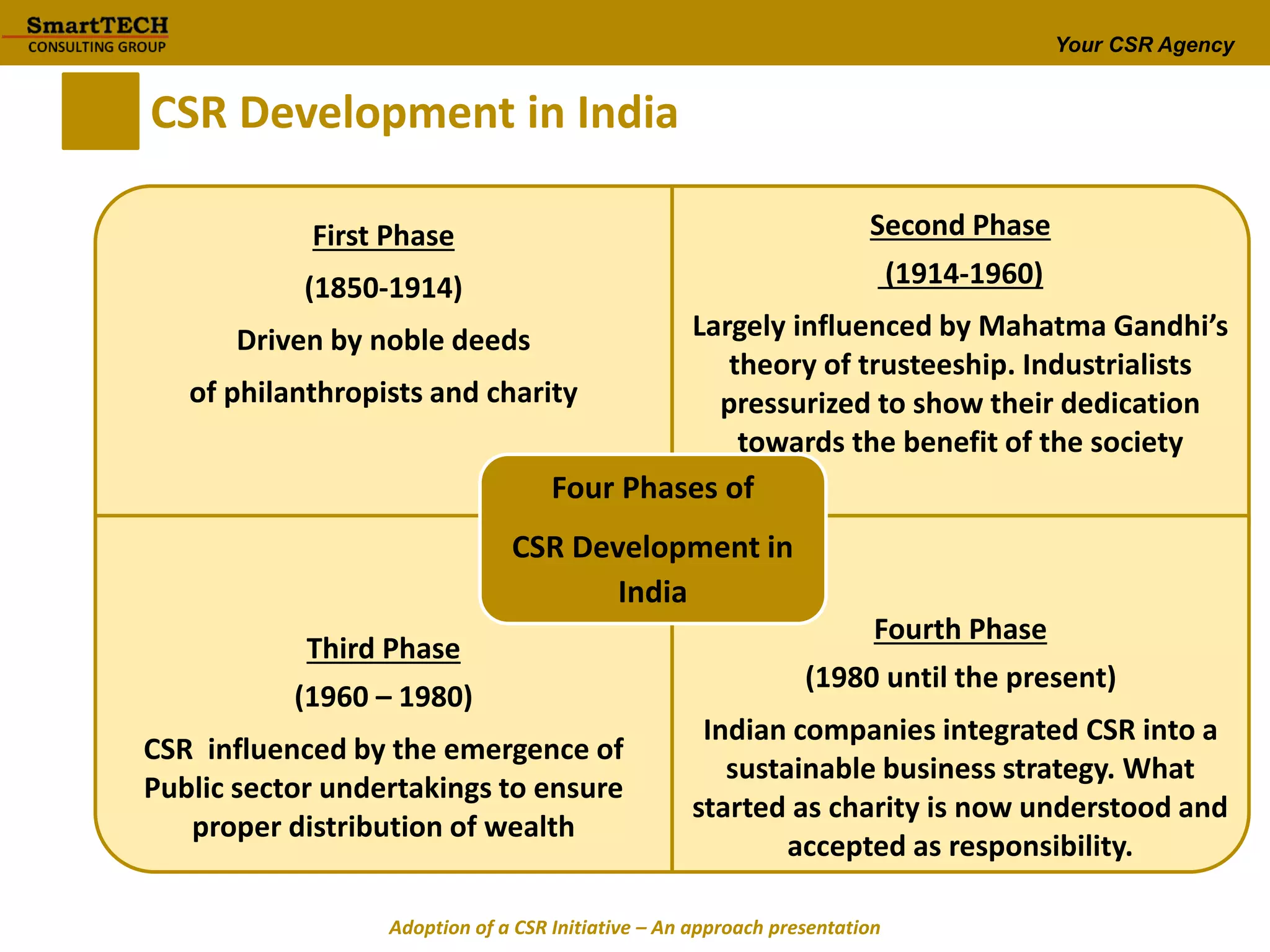 SmartTECH
CONSULTING GROUP

Your CSR Agency

CSR Development in India

First Phase

(1850-1914)

Driven by noble deeds of philanthropists and charity

Second Phase

(1914-1960)

Largely influenced by Mahatma Gandhi's theory of trusteeship. Industrialists pressurized to show their dedication towards the benefit of the society

Four Phases of CSR Development in India

Third Phase

(1960 – 1980)

CSR influenced by the emergence of Public sector undertakings to ensure proper distribution of wealth

Fourth Phase

(1980 until the present)

Indian companies integrated CSR into a sustainable business strategy. What started as charity is now understood and accepted as responsibility.

Adoption of a CSR Initiative – An approach presentation